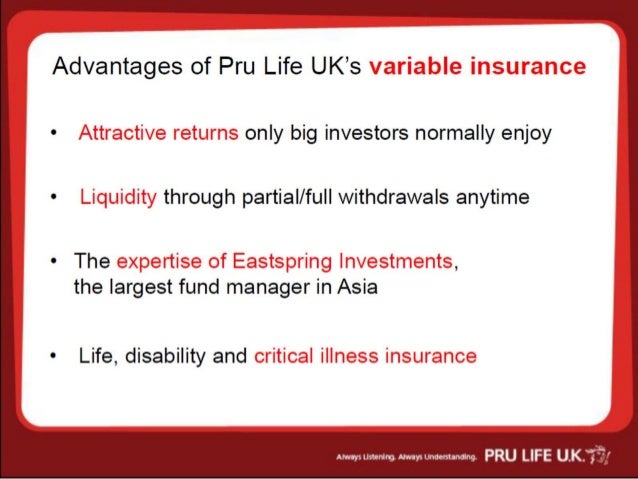 Advantages of Pru Life UK's variable insurance

• Attractive returns only big investors normally enjoy

• Liquidity through partial/full withdrawals anytime

• The expertise of Eastspring Investments, the largest fund manager in Asia

• Life, disability and critical illness insurance

Always Listening. Always Understanding. PRU LIFE U.K.